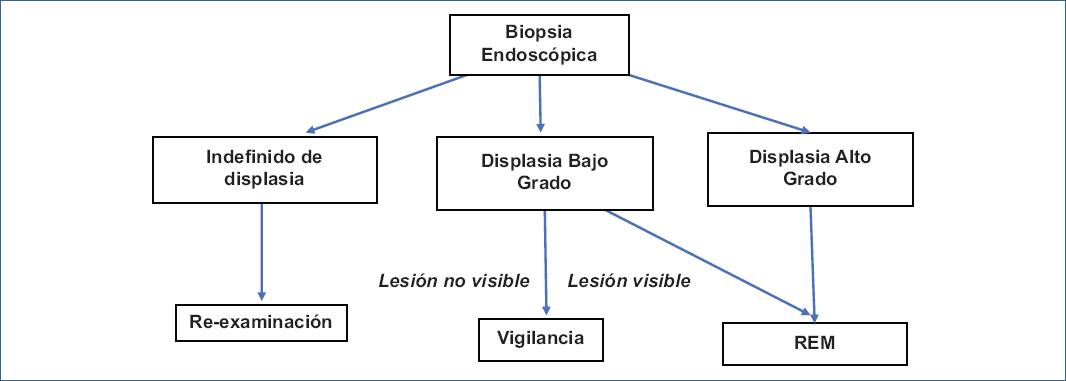 Biopsia Endoscópica

Indefinido de displasia

Displasia Bajo Grado

Displasia Alto Grado

Lesión no visible

Lesión visible

Re-examinación

Vigilancia

REM